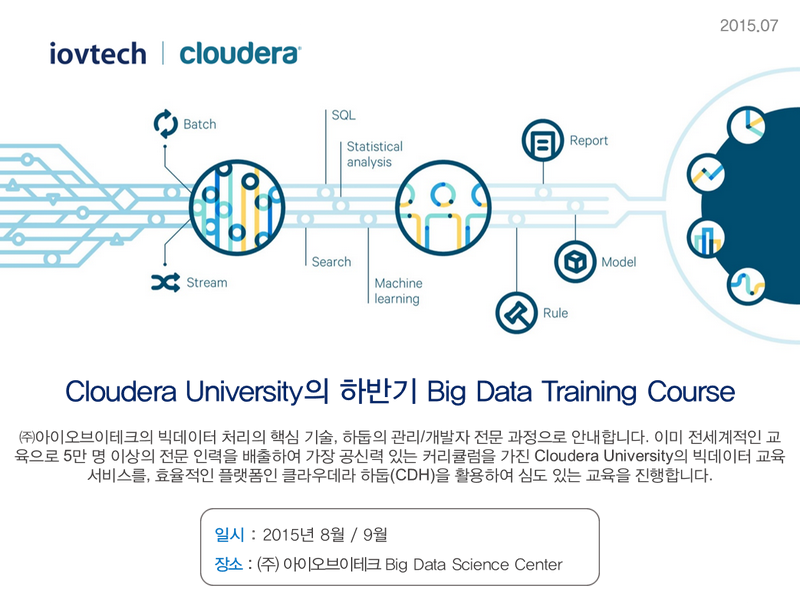 2015.07

iovtech | cloudera

Batch
Stream
SQL
Statistical analysis
Search
Machine learning
Report
Model
Rule

Cloudera University의 하반기 Big Data Training Course

㈜아이오브이테크의 빅데이터 처리의 핵심 기술, 하둡의 관리/개발자 전문 과정으로 안내합니다. 이미 전세계적인 교육으로 5만 명 이상의 전문 인력을 배출하여 가장 공신력 있는 커리큘럼을 가진 Cloudera University의 빅데이터 교육 서비스를, 효율적인 플랫폼인 클라우데라 하둡(CDH)을 활용하여 심도 있는 교육을 진행합니다.

일시 : 2015년 8월 / 9월
장소 : (주) 아이오브이테크 Big Data Science Center